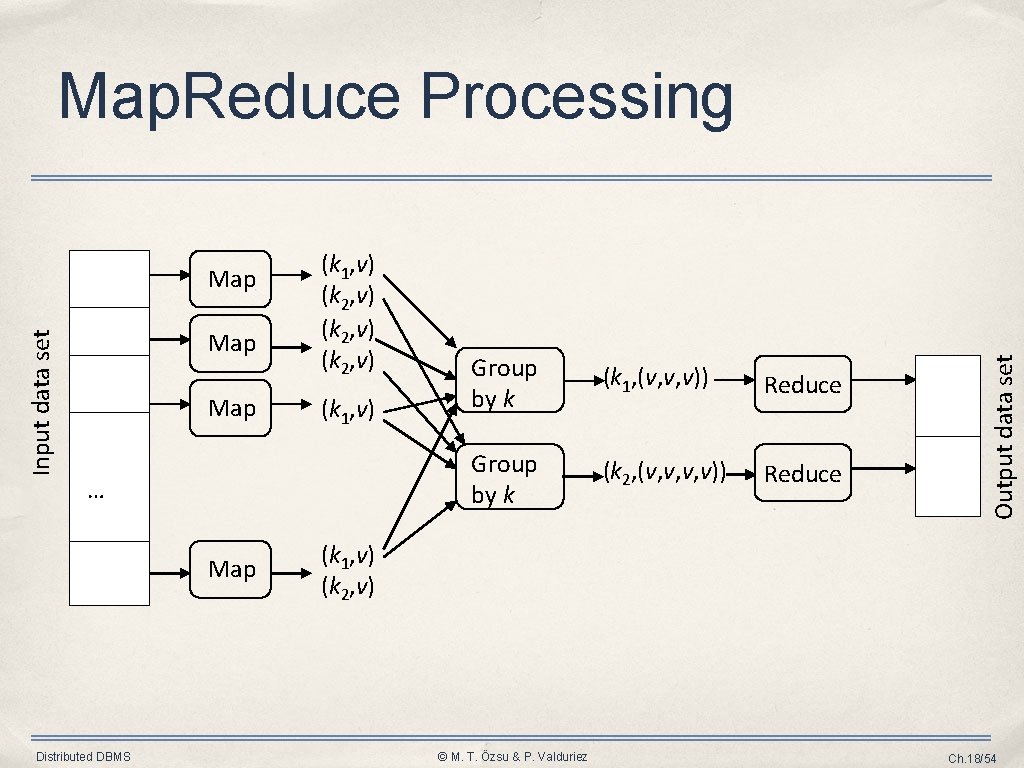 Map.Reduce Processing

Input data set

Map

Map

Map

…

Map

$(k_1,v)$
$(k_2,v)$
$(k_2,v)$
$(k_2,v)$

$(k_1,v)$

$(k_1,v)$
$(k_2,v)$

Group by $k$

Group by $k$

$(k_1,(v,v,v))$

$(k_2,(v,v,v,v))$

Reduce

Reduce

Output data set

Distributed DBMS

© M. T. Özsu & P. Valduriez

Ch.18/54